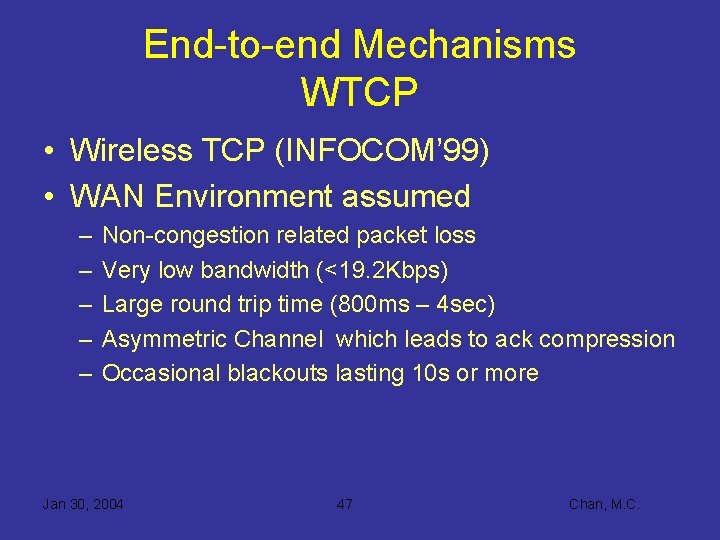 End-to-end Mechanisms
WTCP

• Wireless TCP (INFOCOM'99)
• WAN Environment assumed
– Non-congestion related packet loss
– Very low bandwidth (<19.2Kbps)
– Large round trip time (800ms – 4sec)
– Asymmetric Channel which leads to ack compression
– Occasional blackouts lasting 10s or more

Jan 30, 2004
47
Chan, M.C.